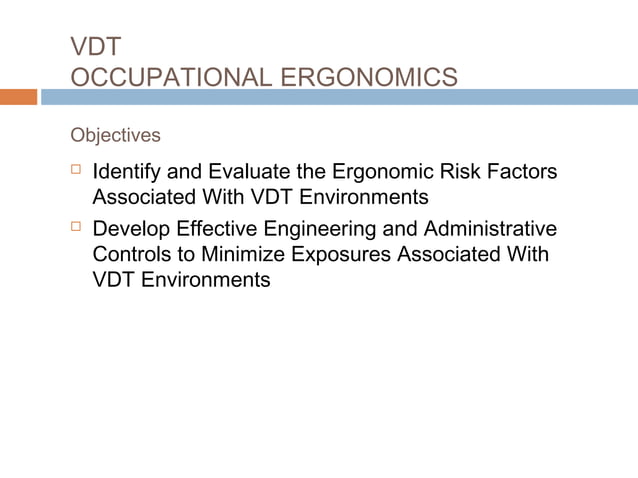 VDT
OCCUPATIONAL ERGONOMICS

Objectives

□ Identify and Evaluate the Ergonomic Risk Factors Associated With VDT Environments
□ Develop Effective Engineering and Administrative Controls to Minimize Exposures Associated With VDT Environments